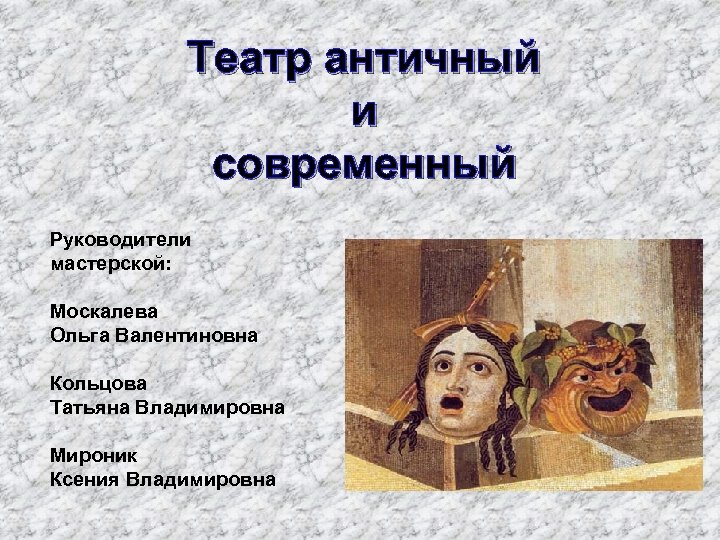 Театр античный и современный

Руководители мастерской:

Москалева Ольга Валентиновна

Кольцова Татьяна Владимировна

Мироник Ксения Владимировна